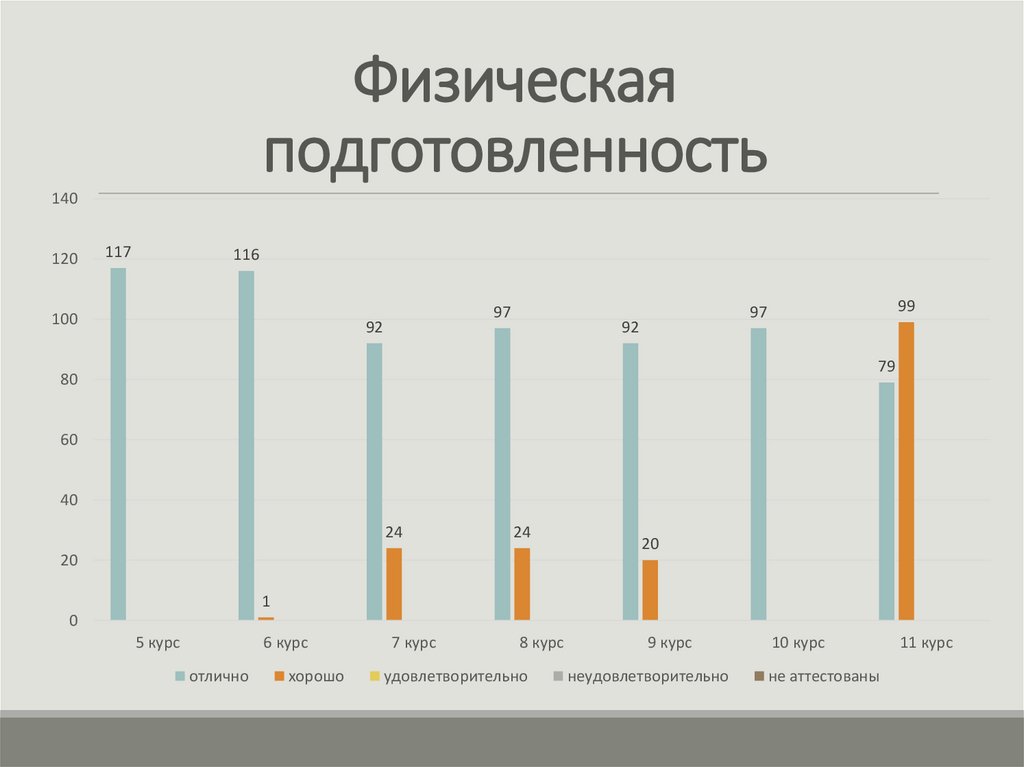 Физическая подготовленность

140
120
100
80
60
40
20
0

117
116
1
92
24
97
24
92
20
97
79
99

5 курс
6 курс
7 курс
8 курс
9 курс
10 курс
11 курс

отлично
хорошо
удовлетворительно
неудовлетворительно
не аттестованы